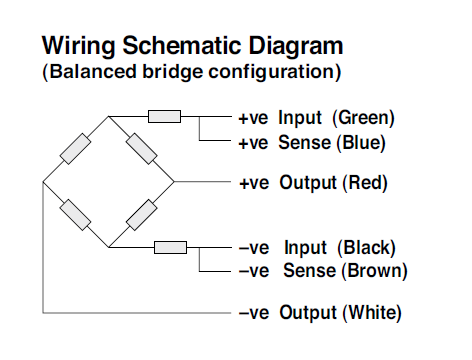 Wiring Schematic Diagram
(Balanced bridge configuration)

+ve Input (Green)
+ve Sense (Blue)
+ve Output (Red)
–ve Input (Black)
–ve Sense (Brown)
–ve Output (White)